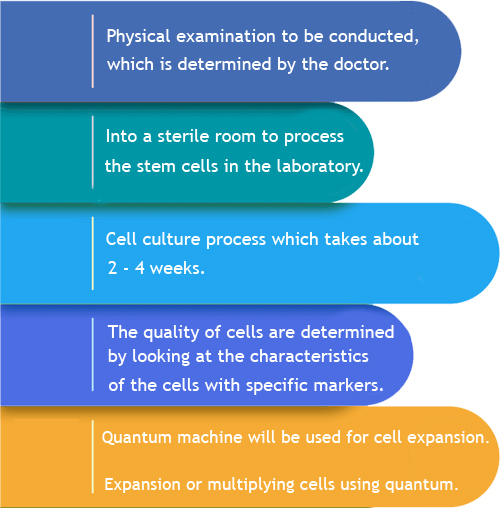 Physical examination to be conducted, which is determined by the doctor.

Into a sterile room to process the stem cells in the laboratory.

Cell culture process which takes about 2 - 4 weeks.

The quality of cells are determined by looking at the characteristics of the cells with specific markers.

Quantum machine will be used for cell expansion.

Expansion or multiplying cells using quantum.